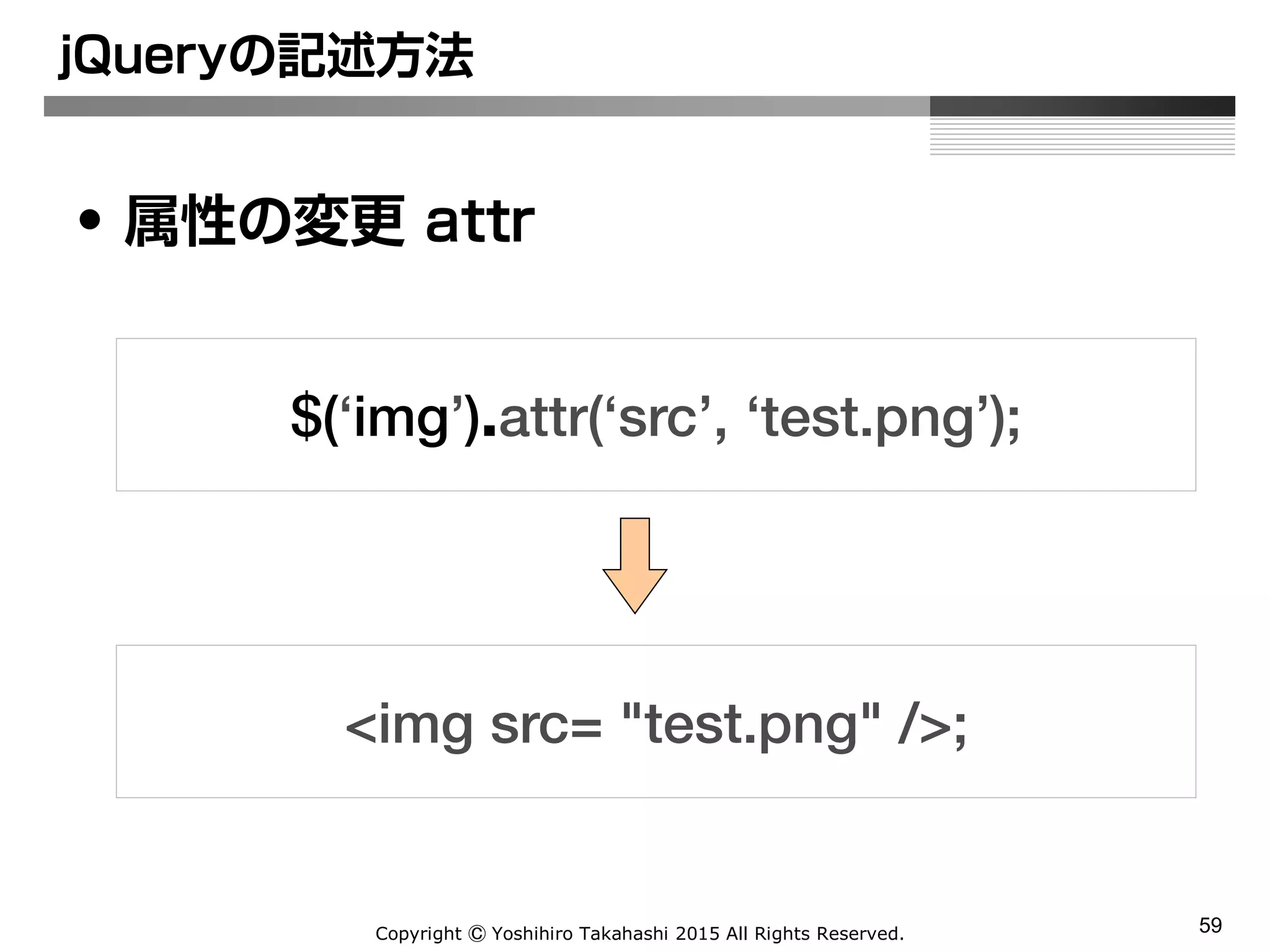 jQueryの記述方法

• 属性の変更 attr

$(‘img’).attr(‘src’, ‘test.png’);

<img src= "test.png" />;

Copyright © Yoshihiro Takahashi 2015 All Rights Reserved.

59